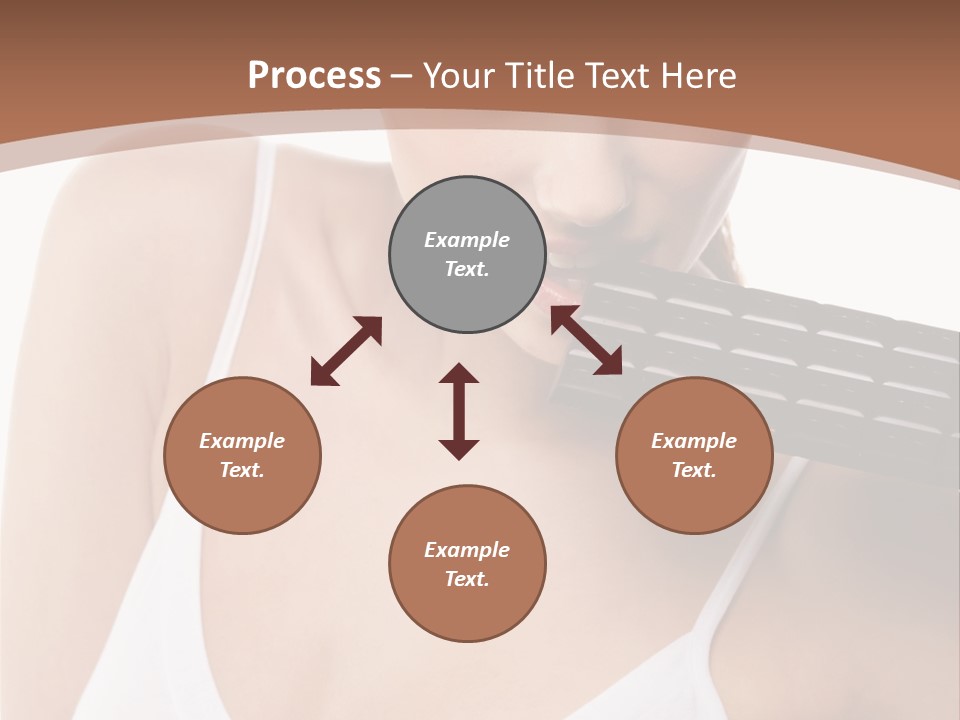 Process – Your Title Text Here

Example Text.

Example Text.

Example Text.

Example Text.